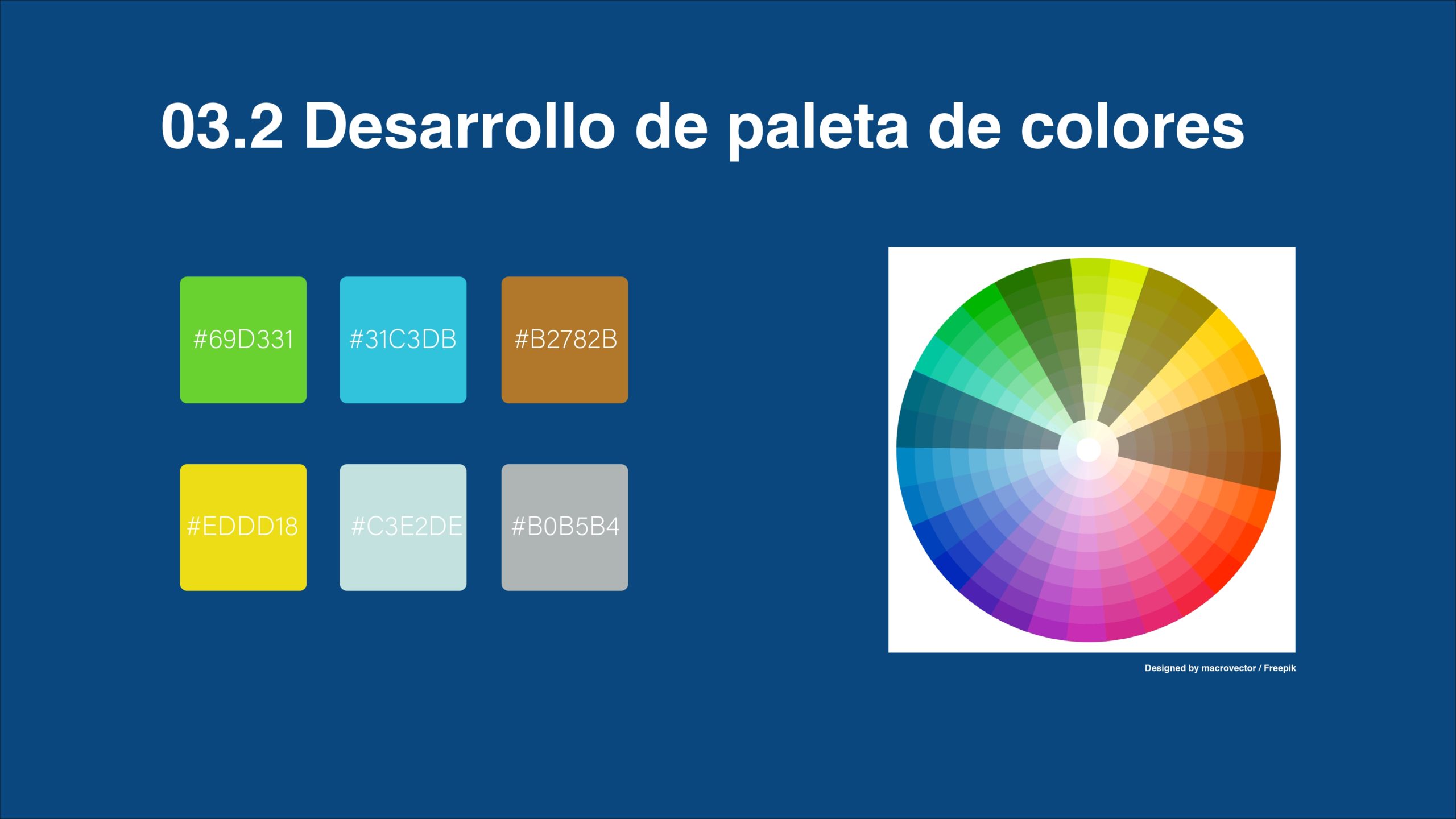 03.2 Desarrollo de paleta de colores

#69D331

#31C3DB

#B2782B

#EDDD18

#C3E2DE

#B0B5B4

Designed by macrovector / Freepik